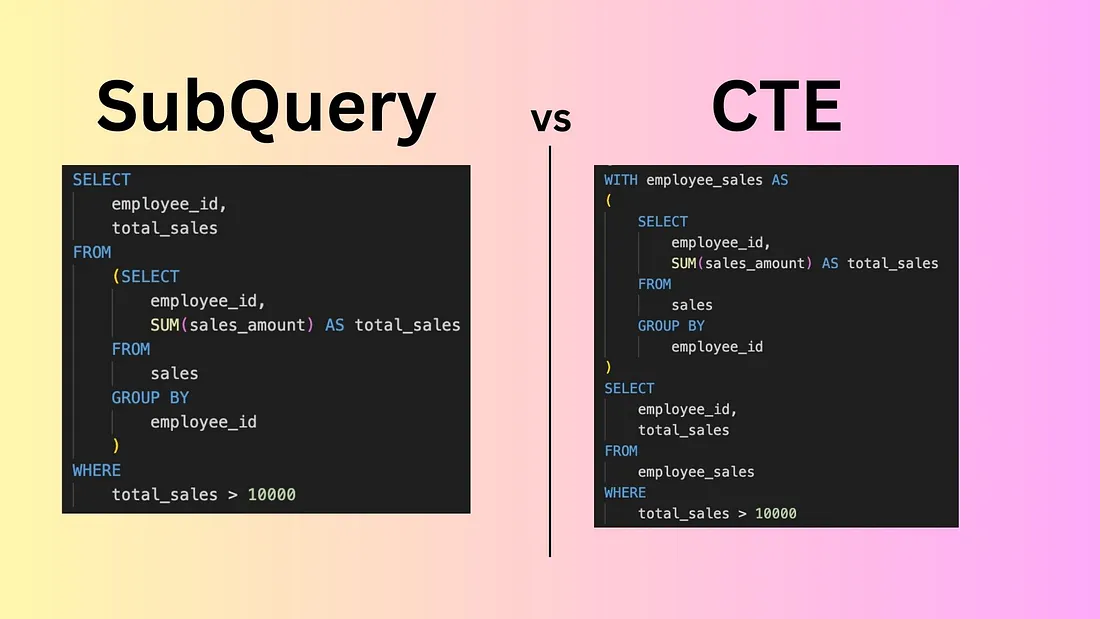 SubQuery

vs

CTE

SELECT
    employee_id,
    total_sales
FROM
    (SELECT
        employee_id,
        SUM(sales_amount) AS total_sales
    FROM
        sales
    GROUP BY
        employee_id
    )
WHERE
    total_sales > 10000

WITH employee_sales AS
(
    SELECT
        employee_id,
        SUM(sales_amount) AS total_sales
    FROM
        sales
    GROUP BY
        employee_id
)
SELECT
    employee_id,
    total_sales
FROM
    employee_sales
WHERE
    total_sales > 10000